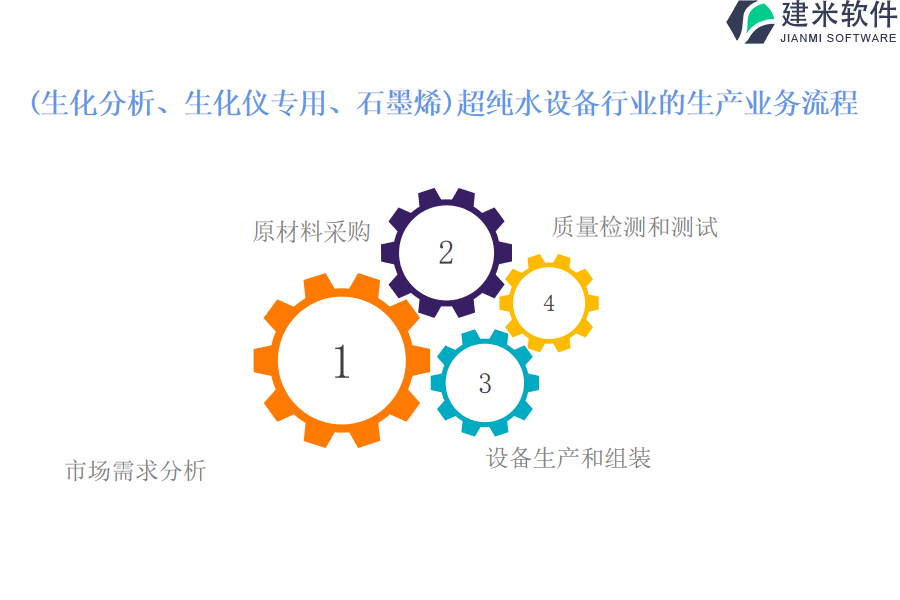 建米软件
JIANMI SOFTWARE

(生化分析、生化仪专用、石墨烯)超纯水设备行业的生产业务流程

原材料采购

2

质量检测和测试

4

1

3

市场需求分析

设备生产和组装